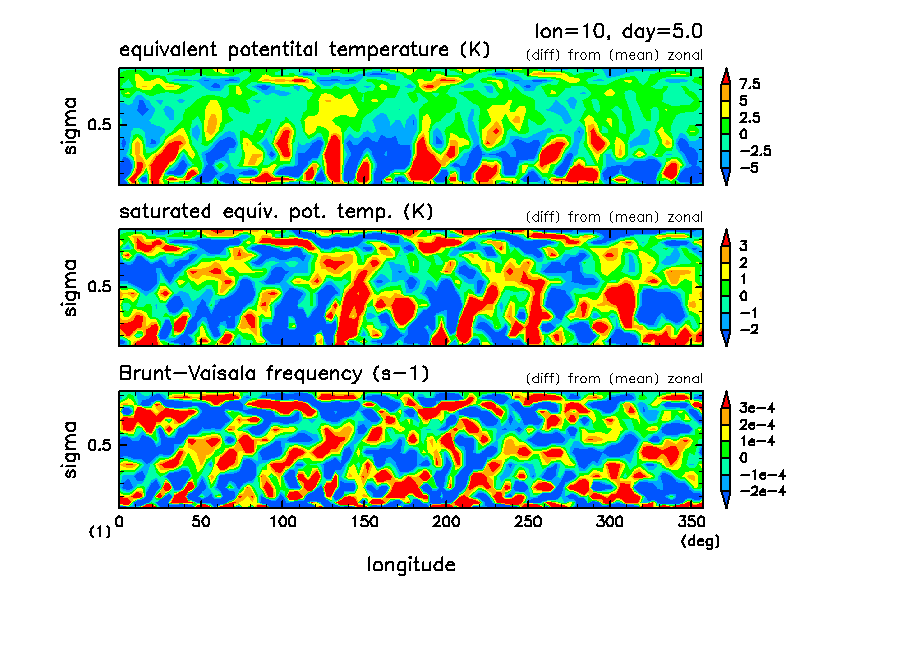 lon=10, day=5.0

equivalent potentital temperature (K)
(diff) from (mean) zonal

sigma
0.5

7.5
5
2.5
0
−2.5
−5

saturated equiv. pot. temp. (K)
(diff) from (mean) zonal

sigma
0.5

3
2
1
0
−1
−2

Brunt−Vaisala frequency (s−1)
(diff) from (mean) zonal

sigma
0.5

3e−4
2e−4
1e−4
0
−1e−4
−2e−4

(1) 0 50 100 150 200 250 300 350
(deg)

longitude